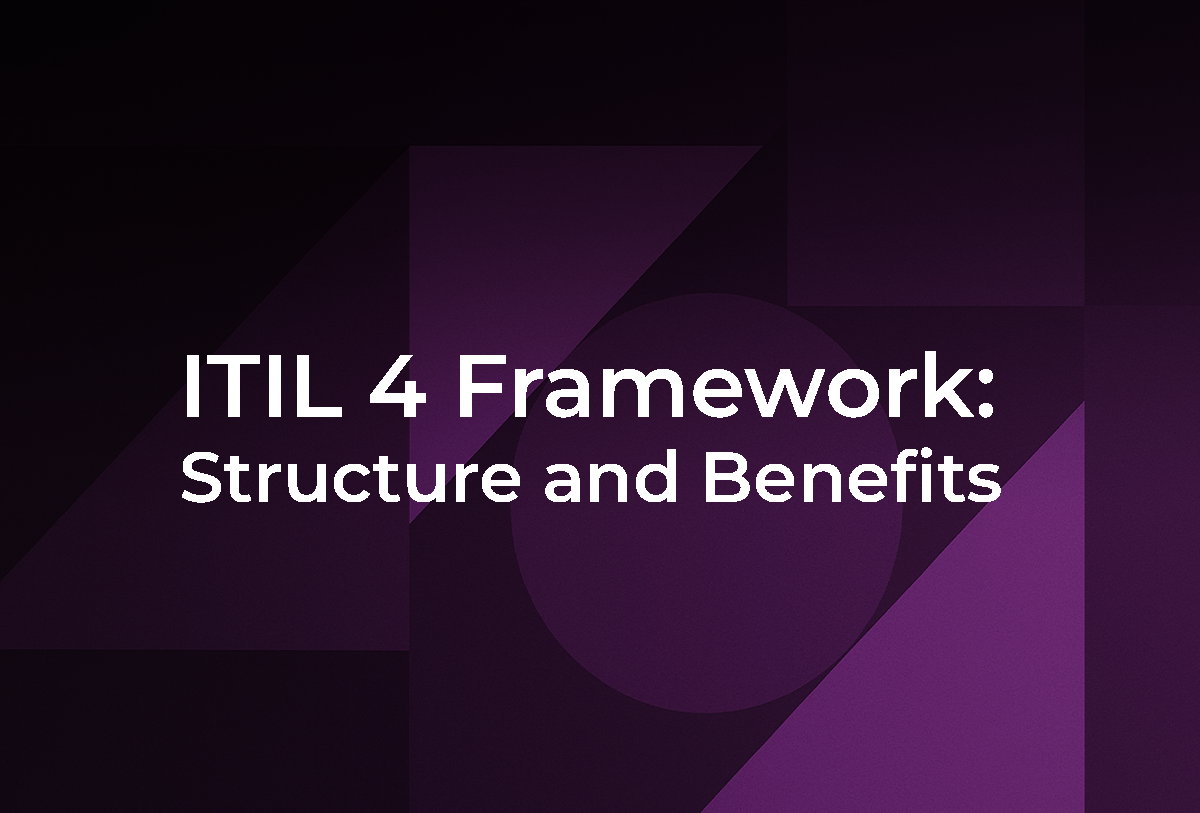 ITIL 4 Framework:
Structure and Benefits